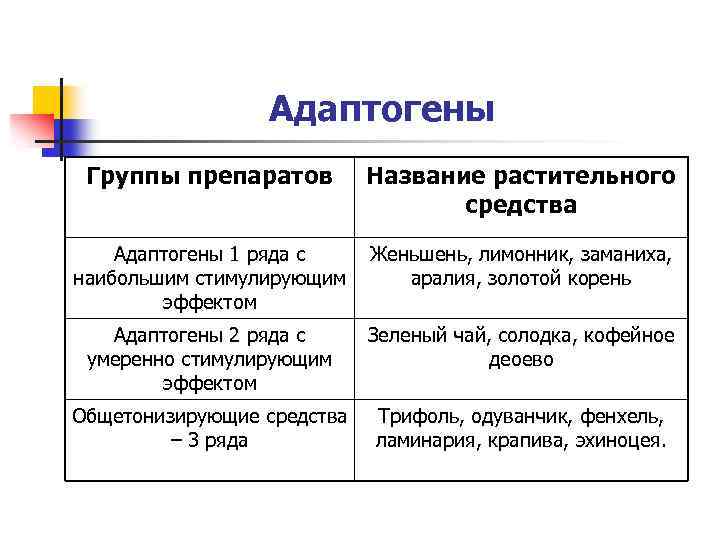 Адаптогены

| Группы препаратов | Название растительного средства |
|---|---|
| Адаптогены 1 ряда с наибольшим стимулирующим эффектом | Женьшень, лимонник, заманиха, аралия, золотой корень |
| Адаптогены 2 ряда с умеренно стимулирующим эффектом | Зеленый чай, солодка, кофейное деоево |
| Общетонизирующие средства – 3 ряда | Трифоль, одуванчик, фенхель, ламинария, крапива, эхиноцея. |